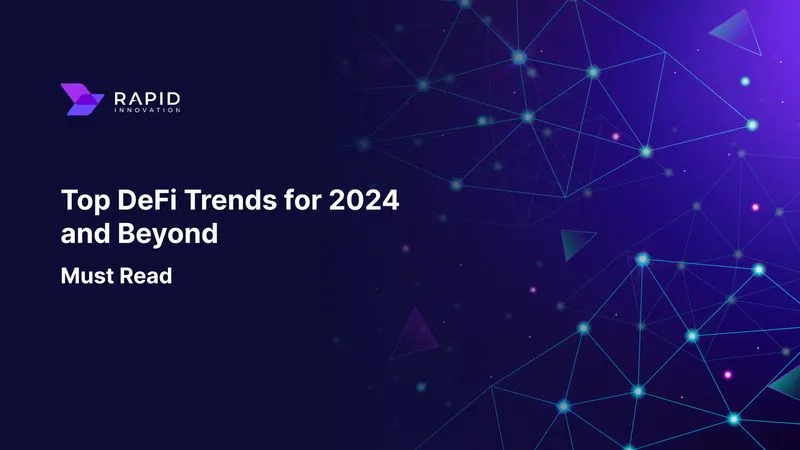 RAPID
INNOVATION

Top DeFi Trends for 2024 and Beyond

Must Read